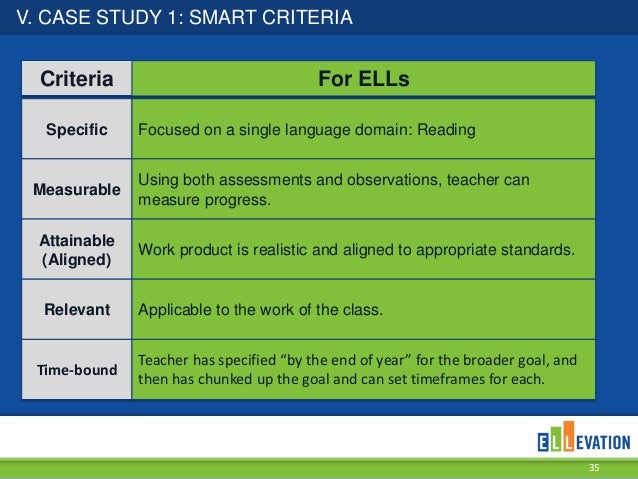 V. CASE STUDY 1: SMART CRITERIA

| Criteria | For ELLs |
|---|---|
| Specific | Focused on a single language domain: Reading |
| Measurable | Using both assessments and observations, teacher can measure progress. |
| Attainable (Aligned) | Work product is realistic and aligned to appropriate standards. |
| Relevant | Applicable to the work of the class. |
| Time-bound | Teacher has specified “by the end of year” for the broader goal, and then has chunked up the goal and can set timeframes for each. |

ELLEVATION

35